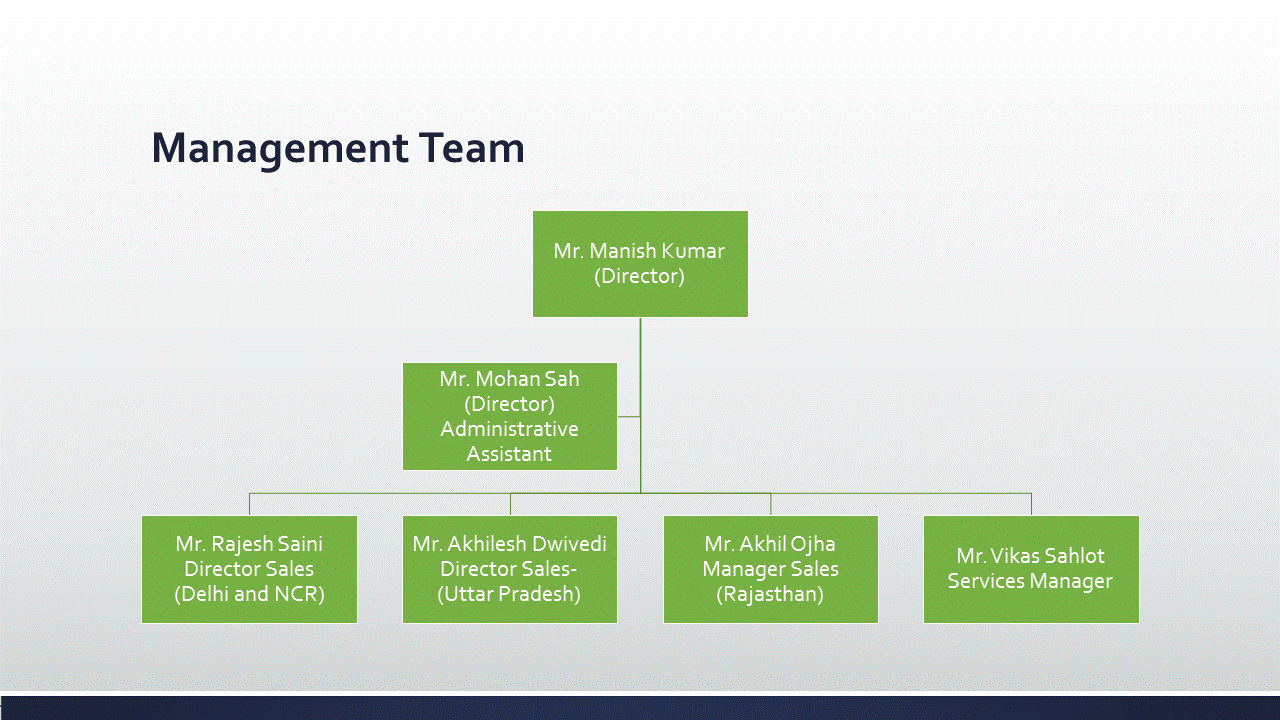 Management Team

Mr. Manish Kumar
(Director)

Mr. Mohan Sah
(Director)
Administrative
Assistant

Mr. Rajesh Saini
Director Sales
(Delhi and NCR)

Mr. Akhilesh Dwivedi
Director Sales-
(Uttar Pradesh)

Mr. Akhil Ojha
Manager Sales
(Rajasthan)

Mr. Vikas Sahlot
Services Manager